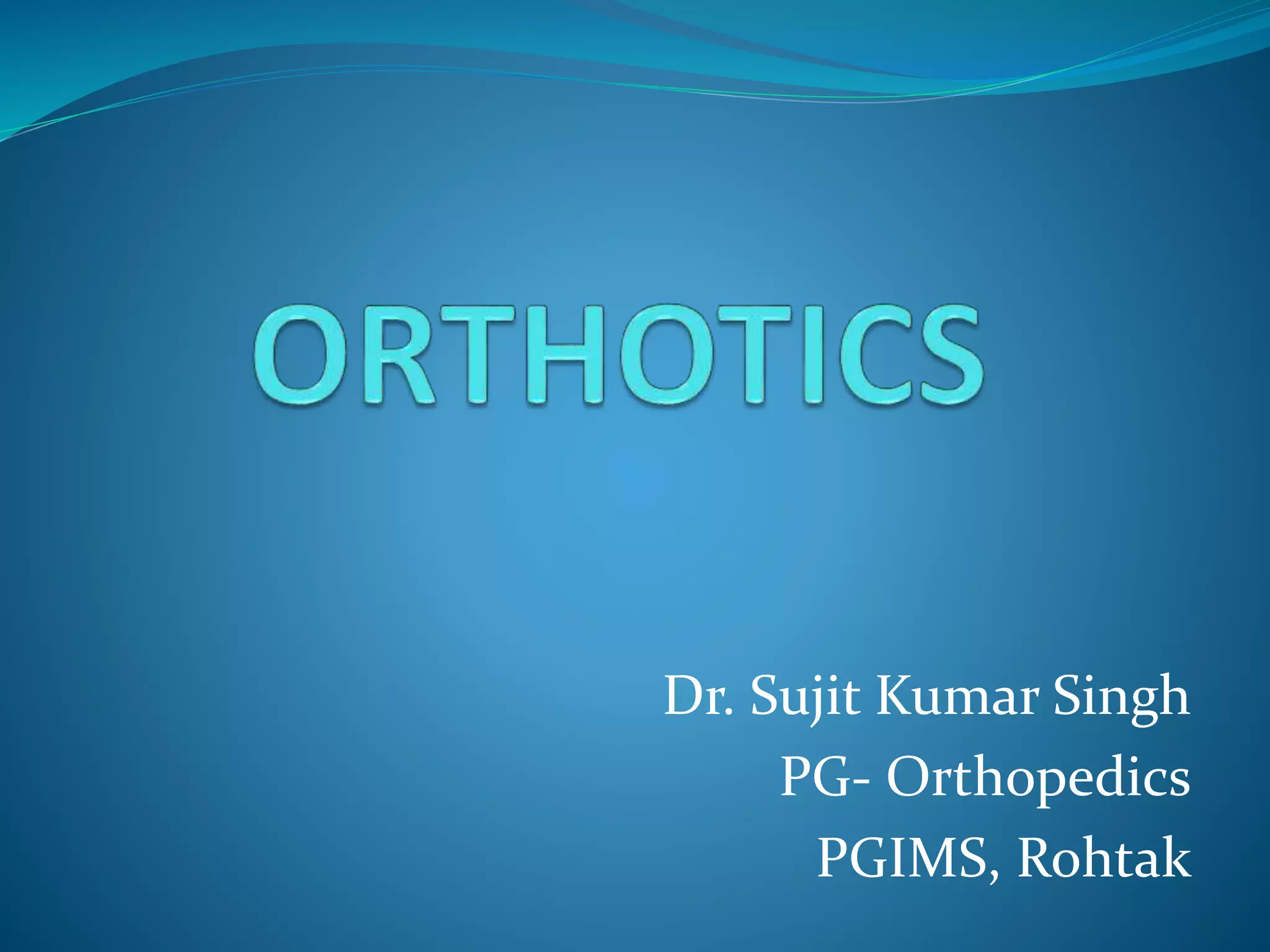 ORTHOTICS

Dr. Sujit Kumar Singh
PG- Orthopedics
PGIMS, Rohtak